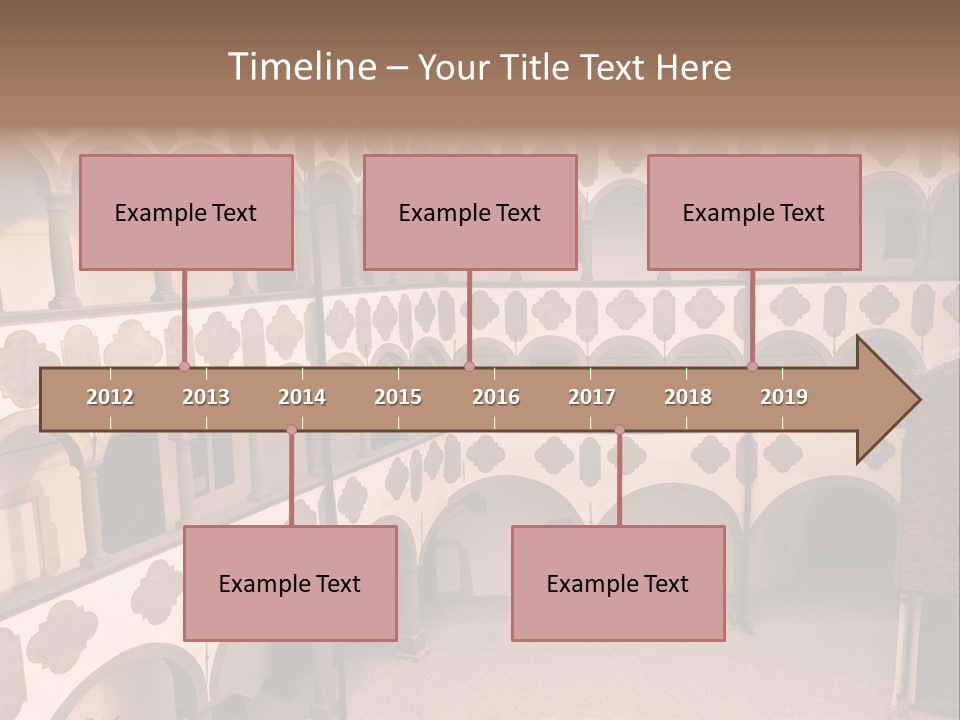 Timeline – Your Title Text Here

Example Text

Example Text

Example Text

2012 2013 2014 2015 2016 2017 2018 2019

Example Text

Example Text